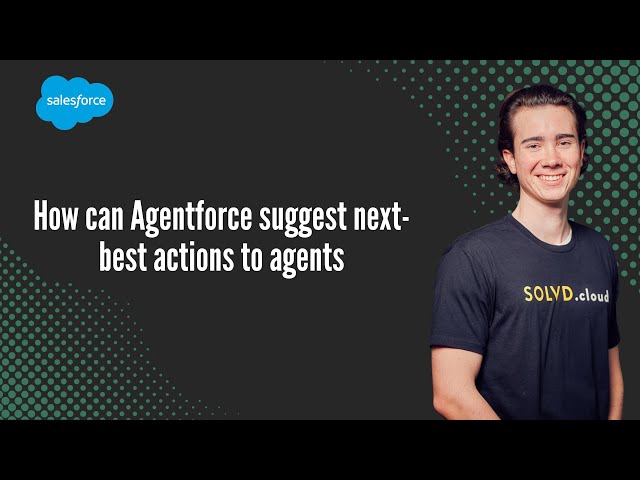 salesforce

How can Agentforce suggest next-best actions to agents

SOLVD.cloud